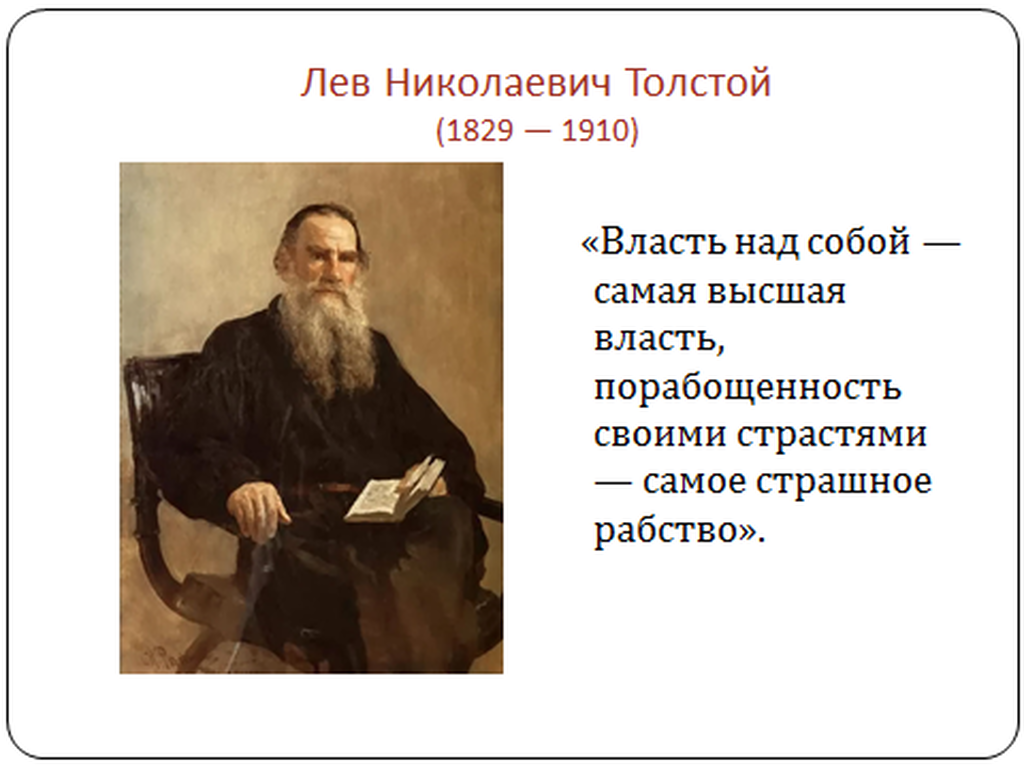 Лев Николаевич Толстой
(1829 — 1910)

«Власть над собой — самая высшая власть, порабощенность своими страстями — самое страшное рабство».